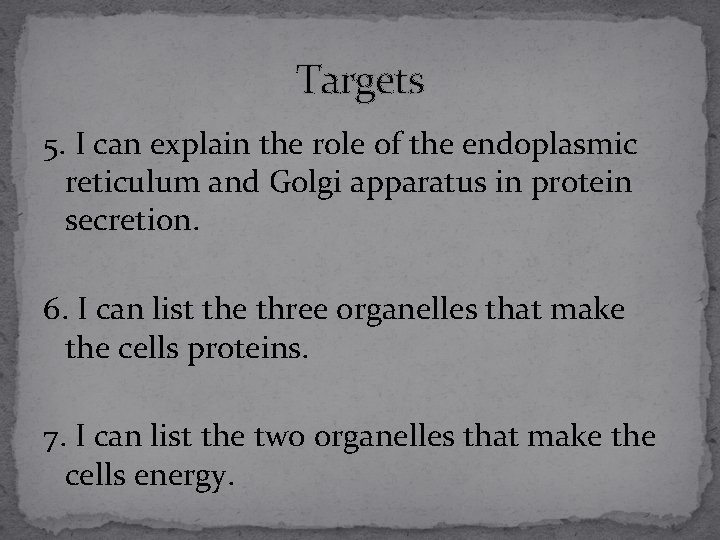 Targets

5. I can explain the role of the endoplasmic reticulum and Golgi apparatus in protein secretion.

6. I can list the three organelles that make the cells proteins.

7. I can list the two organelles that make the cells energy.